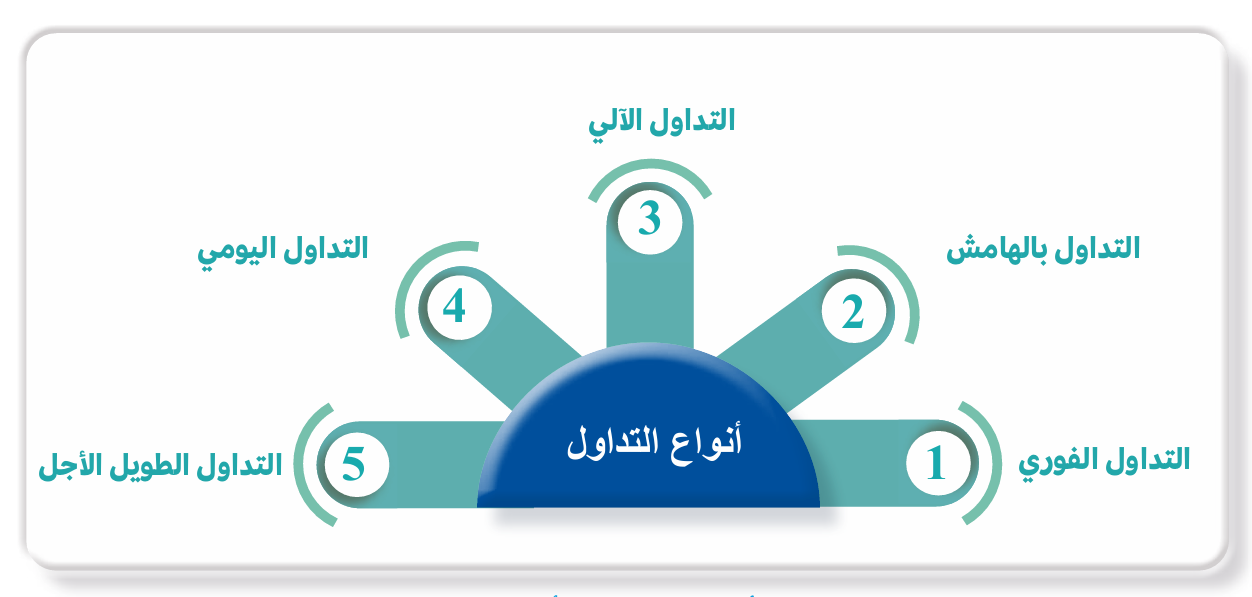 أنواع التداول

1
التداول الفوري

2
التداول بالهامش

3
التداول الآلي

4
التداول اليومي

5
التداول الطويل الأجل